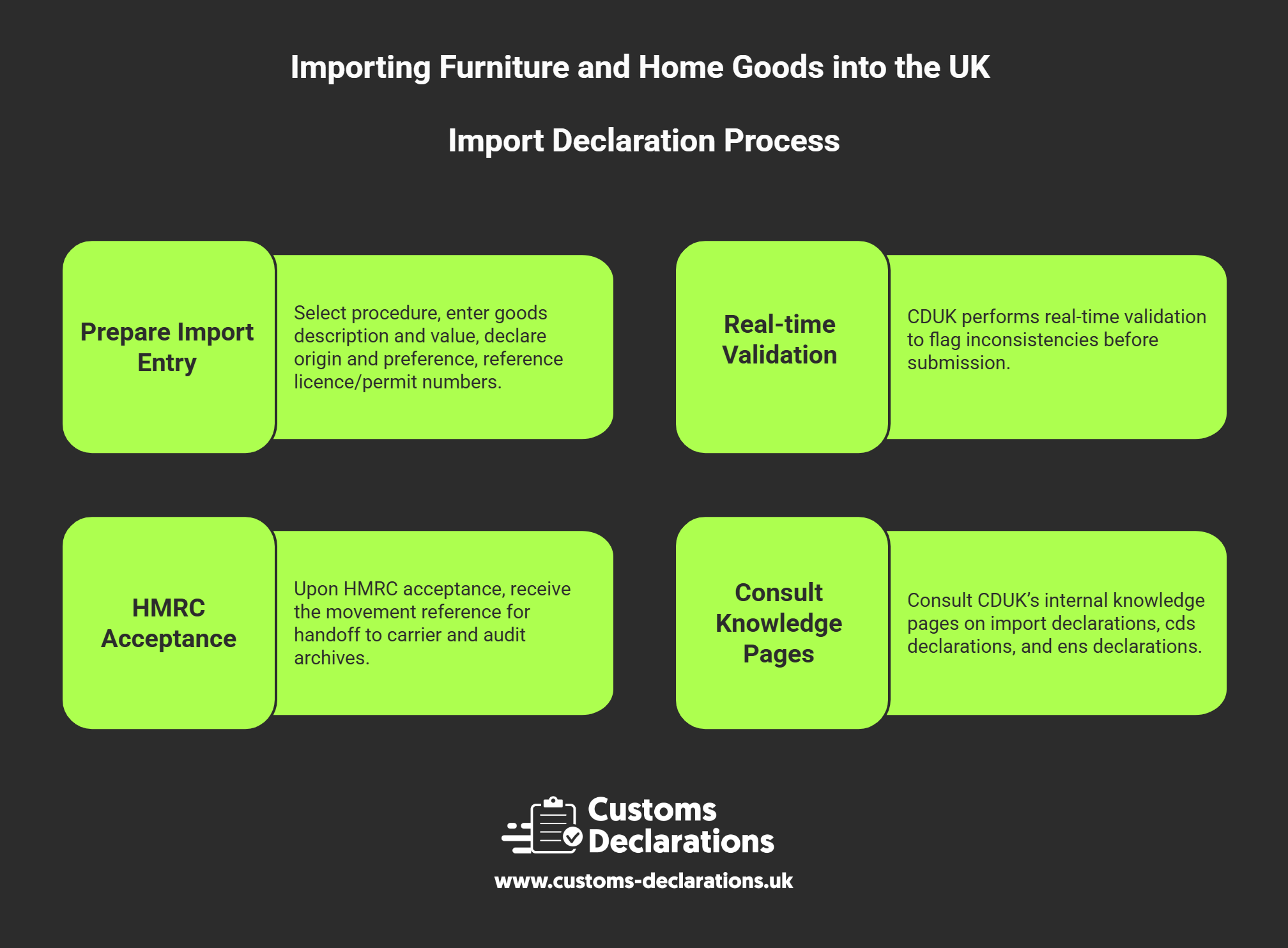 Importing Furniture and Home Goods into the UK

Import Declaration Process

Prepare Import Entry

Select procedure, enter goods description and value, declare origin and preference, reference licence/permit numbers.

Real-time Validation

CDUK performs real-time validation to flag inconsistencies before submission.

HMRC Acceptance

Upon HMRC acceptance, receive the movement reference for handoff to carrier and audit archives.

Consult Knowledge Pages

Consult CDUK's internal knowledge pages on import declarations, cds declarations, and ens declarations.

Customs Declarations

www.customs-declarations.uk